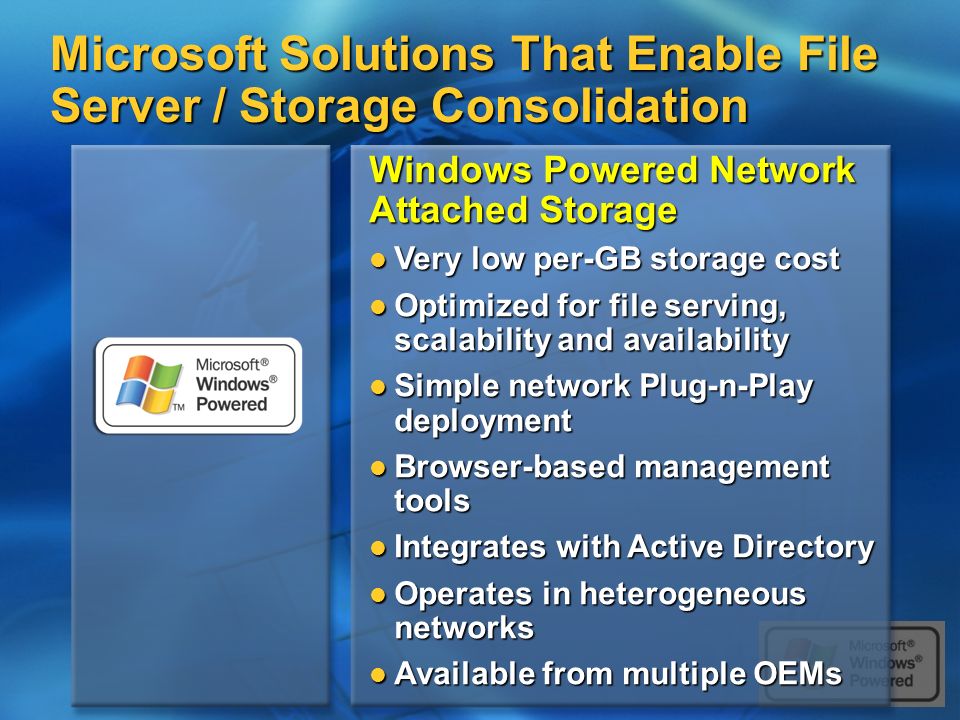 Microsoft Solutions That Enable File Server / Storage Consolidation

Microsoft® Windows® Powered TM

Windows Powered Network Attached Storage

- Very low per-GB storage cost
- Optimized for file serving, scalability and availability
- Simple network Plug-n-Play deployment
- Browser-based management tools
- Integrates with Active Directory
- Operates in heterogeneous networks
- Available from multiple OEMs

Microsoft® Windows® Powered